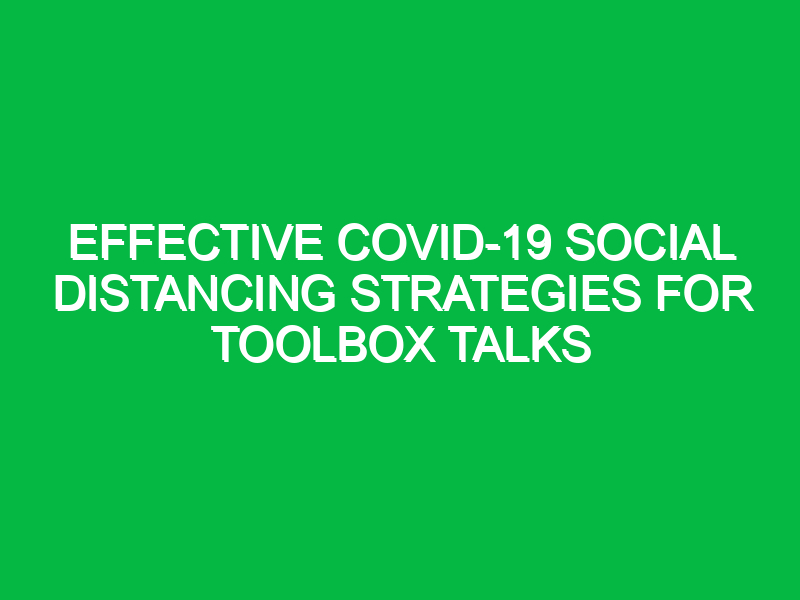 EFFECTIVE COVID-19 SOCIAL DISTANCING STRATEGIES FOR TOOLBOX TALKS